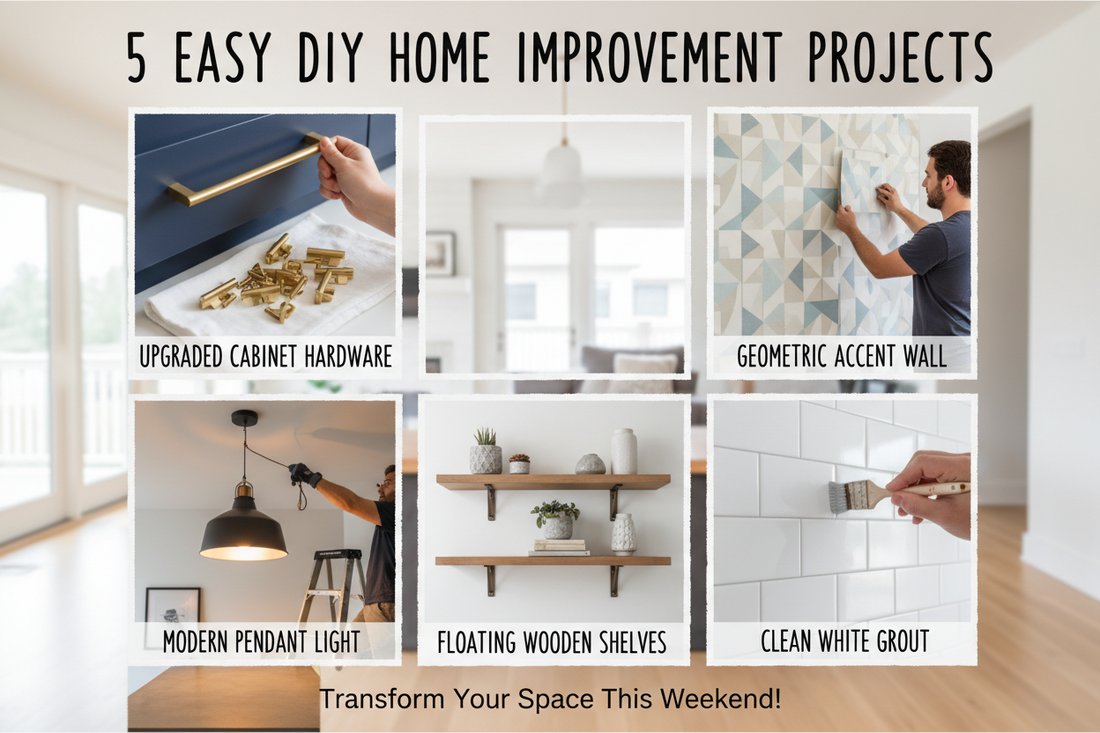 5 EASY DIY HOME IMPROVEMENT PROJECTS

UPGRADED CABINET HARDWARE

GEOMETRIC ACCENT WALL

MODERN PENDANT LIGHT

FLOATING WOODEN SHELVES

CLEAN WHITE GROUT

Transform Your Space This Weekend!